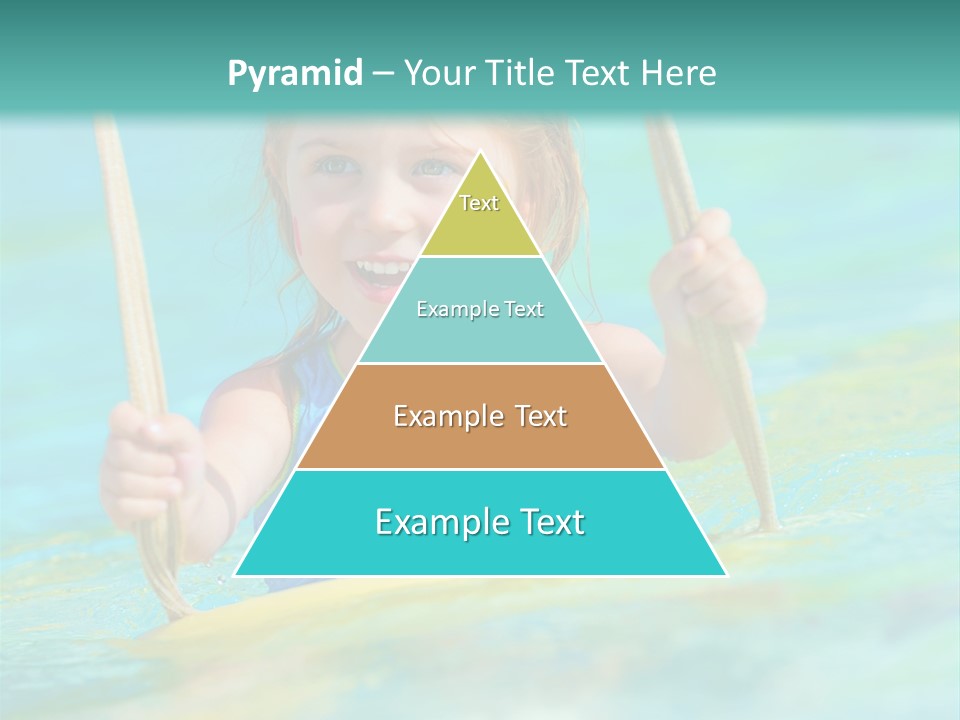 Pyramid – Your Title Text Here

Text

Example Text

Example Text

Example Text